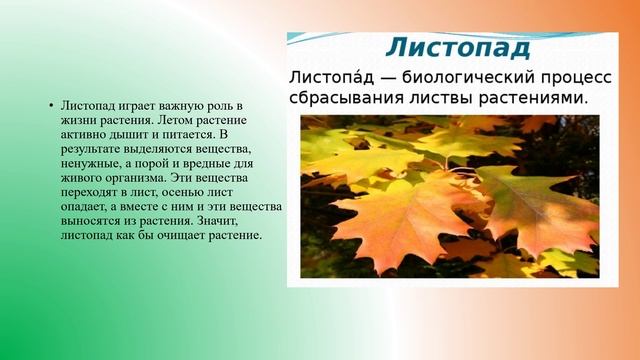 • Листопад играет важную роль в жизни растения. Летом растение активно дышит и питается. В результате выделяются вещества, ненужные, а порой и вредные для живого организма. Эти вещества переходят в лист, осенью лист опадает, а вместе с ним и эти вещества выносятся из растения. Значит, листопад как бы очищает растение.

Листопад

Листопа́д — биологический процесс сбрасывания листвы растениями.